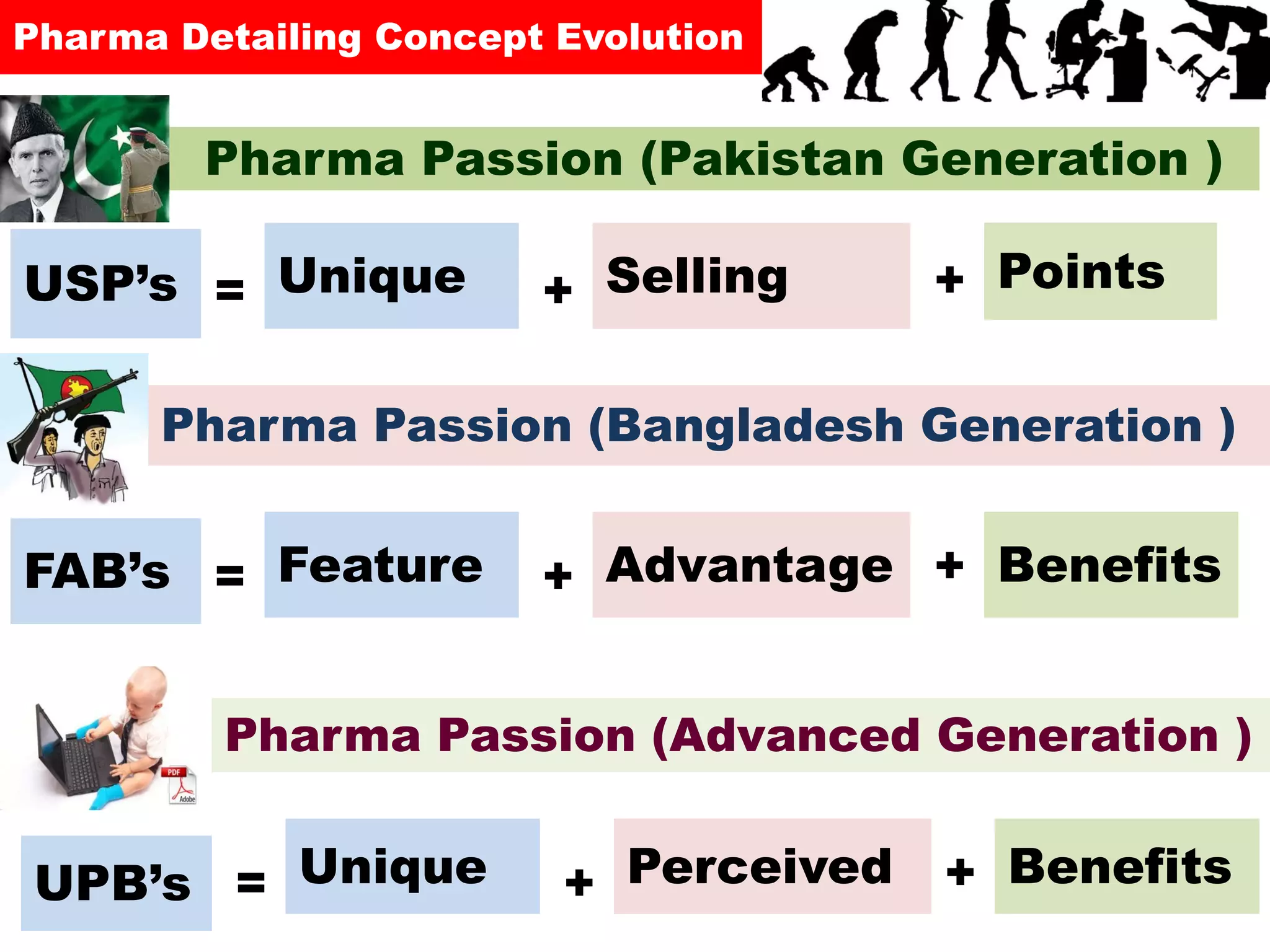 Pharma Detailing Concept Evolution

Pharma Passion (Pakistan Generation )

USP's = Unique + Selling + Points

Pharma Passion (Bangladesh Generation )

FAB's = Feature + Advantage + Benefits

PDF

Adobe

Pharma Passion (Advanced Generation )

UPB's = Unique + Perceived + Benefits